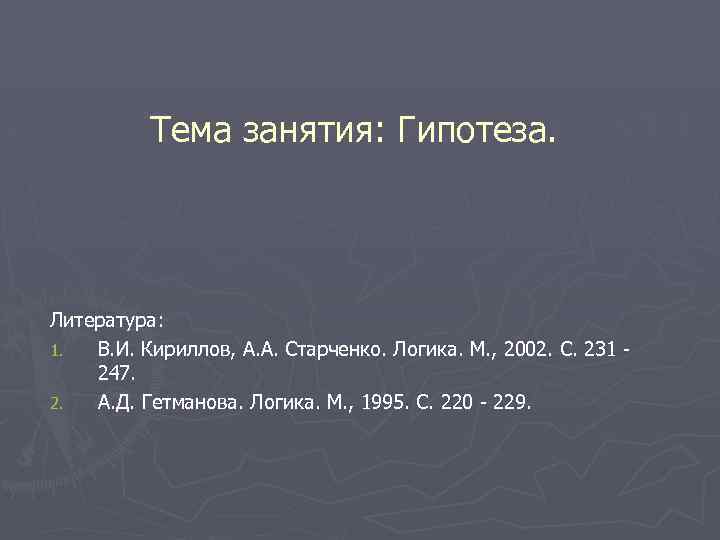 Тема занятия: Гипотеза.

Литература:

1. В.И. Кириллов, А.А. Старченко. Логика. М., 2002. С. 231 - 247.
2. А.Д. Гетманова. Логика. М., 1995. С. 220 - 229.